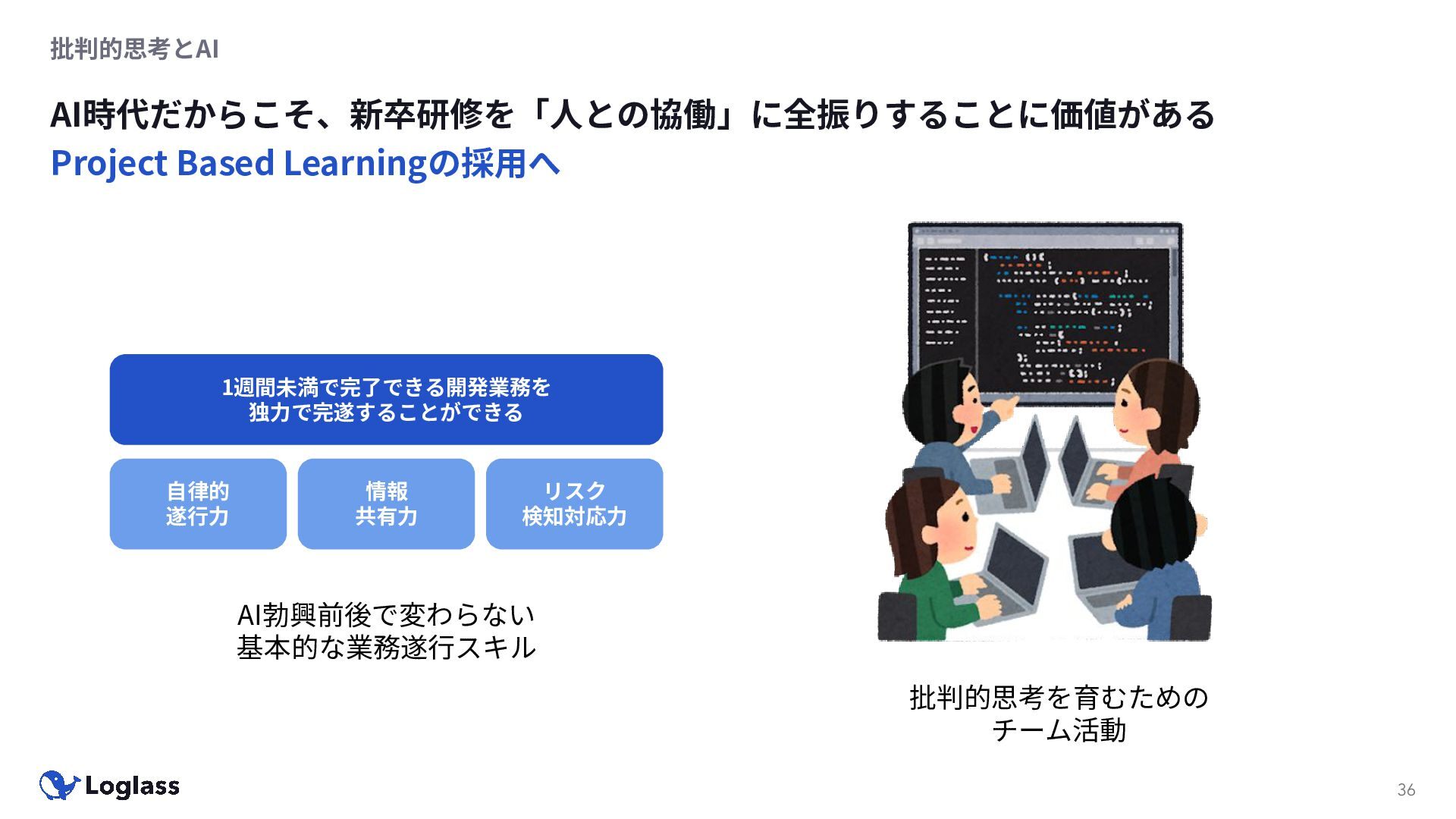 批判的思考とAI

AI時代だからこそ、新卒研修を「人との協働」に全振りすることに価値がある
Project Based Learningの採用へ

1週間未満で完了できる開発業務を
独力で完遂することができる

自律的
遂行力

情報
共有力

リスク
検知対応力

AI勃興前後で変わらない
基本的な業務遂行スキル

批判的思考を育むための
チーム活動

Loglass

36